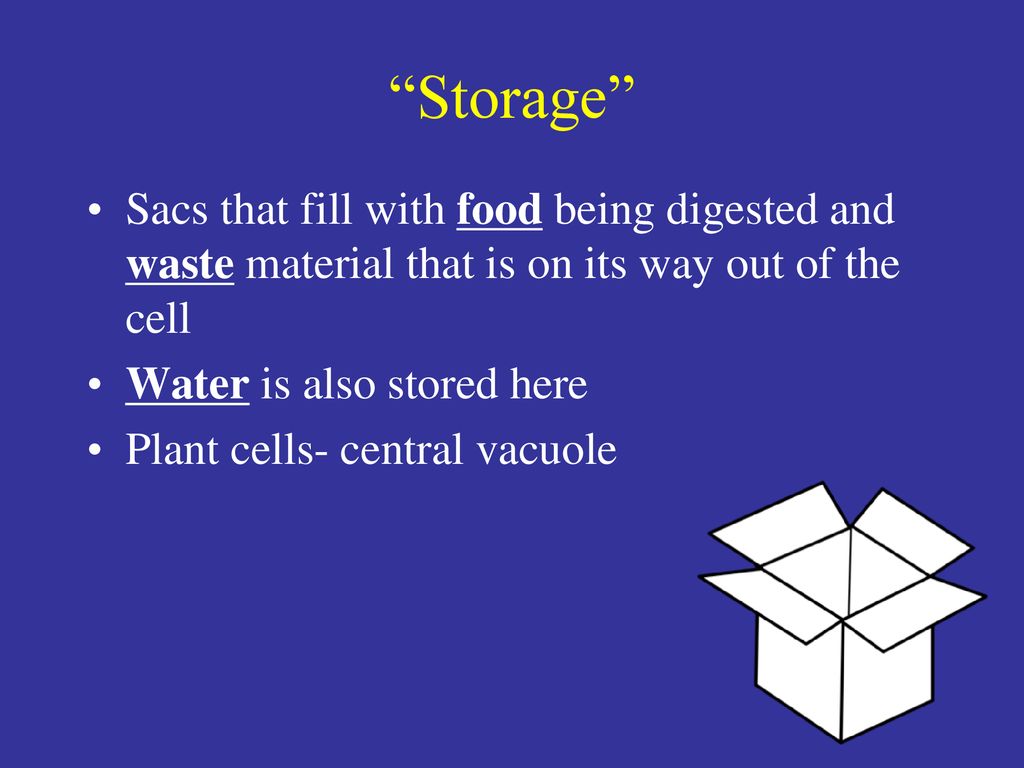 “Storage”

• Sacs that fill with food being digested and waste material that is on its way out of the cell
• Water is also stored here
• Plant cells- central vacuole